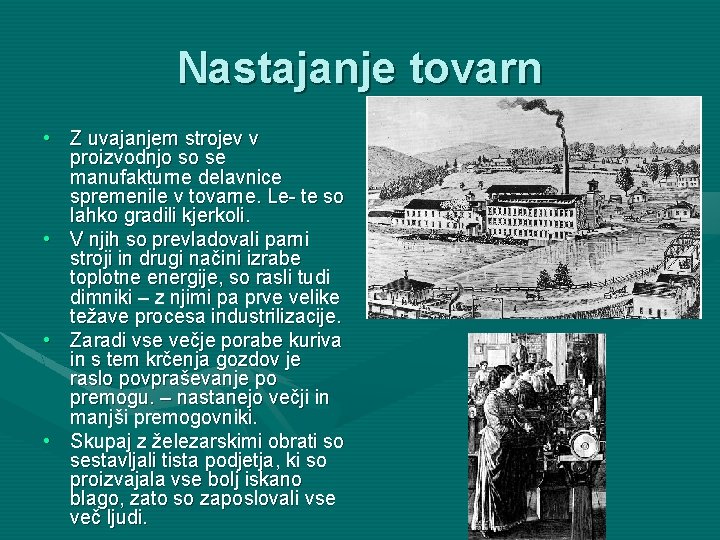 Nastajanje tovarn

• Z uvajanjem strojev v proizvodnjo so se manufakturne delavnice spremenile v tovarne. Le- te so lahko gradili kjerkoli.
• V njih so prevladovali parni stroji in drugi načini izrabe toplotne energije, so rasli tudi dimniki – z njimi pa prve velike težave procesa industrilizacije.
• Zaradi vse večje porabe kuriva in s tem krčenja gozdov je raslo povpraševanje po premogu. – nastanejo večji in manjši premogovniki.
• Skupaj z železarskimi obrati so sestavljali tista podjetja, ki so proizvajala vse bolj iskano blago, zato so zaposlovali vse več ljudi.